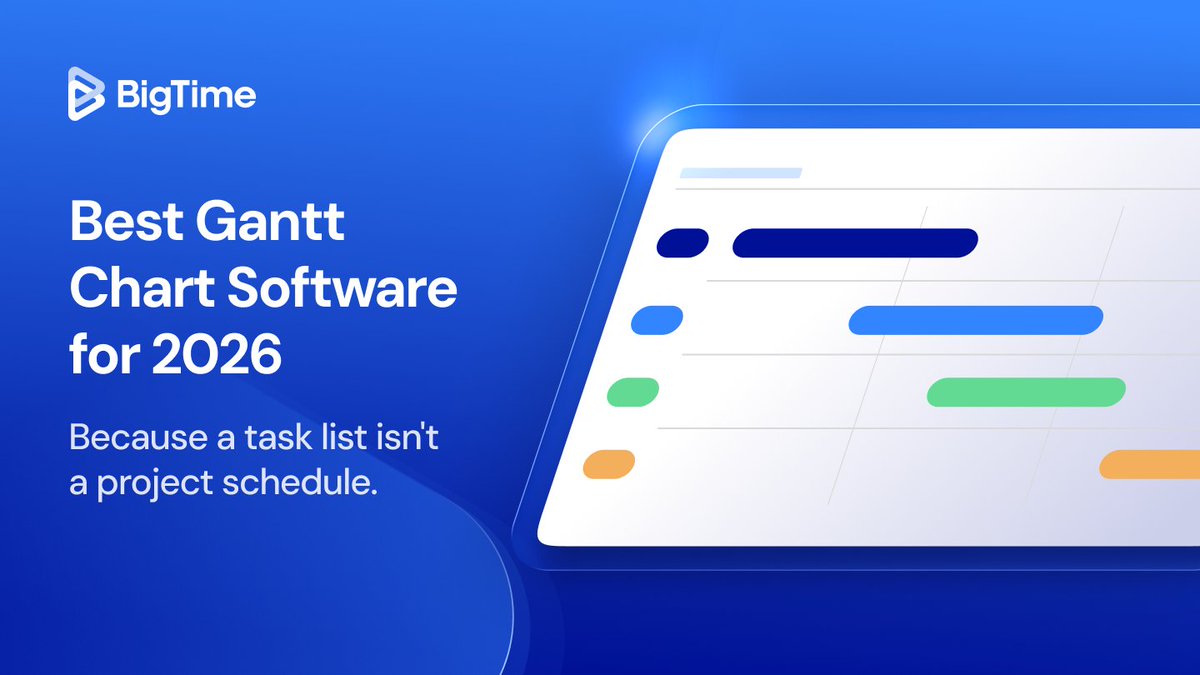 BigTime

Best Gantt Chart Software for 2026

Because a task list isn't a project schedule.